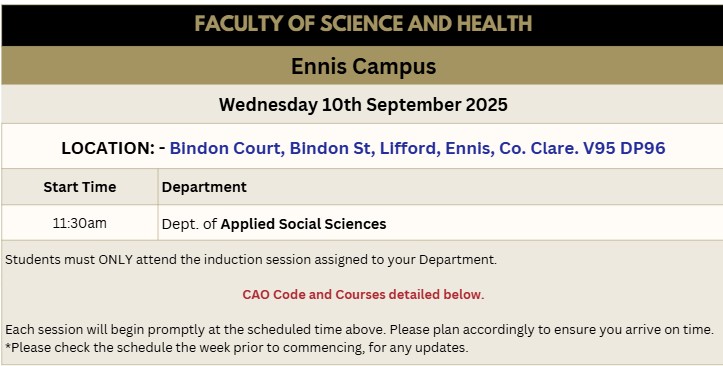 FACULTY OF SCIENCE AND HEALTH

Ennis Campus

Wednesday 10th September 2025

LOCATION: - Bindon Court, Bindon St, Lifford, Ennis, Co. Clare. V95 DP96

| Start Time | Department |
|---|---|
| 11:30am | Dept. of Applied Social Sciences |

Students must ONLY attend the induction session assigned to your Department.

CAO Code and Courses detailed below.

Each session will begin promptly at the scheduled time above. Please plan accordingly to ensure you arrive on time.
*Please check the schedule the week prior to commencing, for any updates.